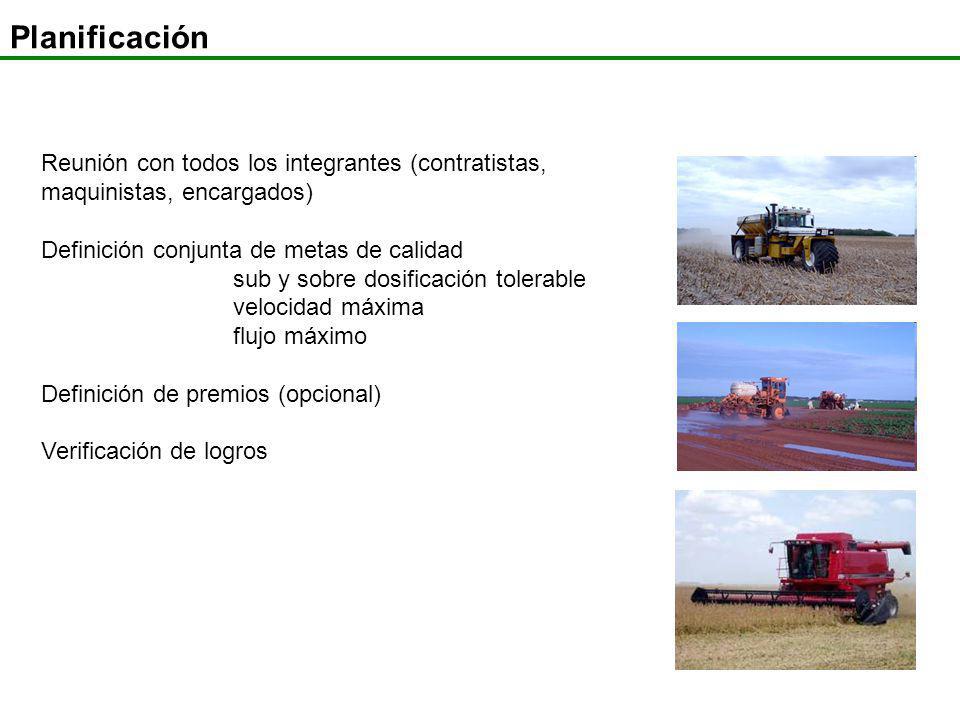 Planificación

Reunión con todos los integrantes (contratistas, maquinistas, encargados)

Definición conjunta de metas de calidad
sub y sobre dosificación tolerable
velocidad máxima
flujo máximo

Definición de premios (opcional)

Verificación de logros